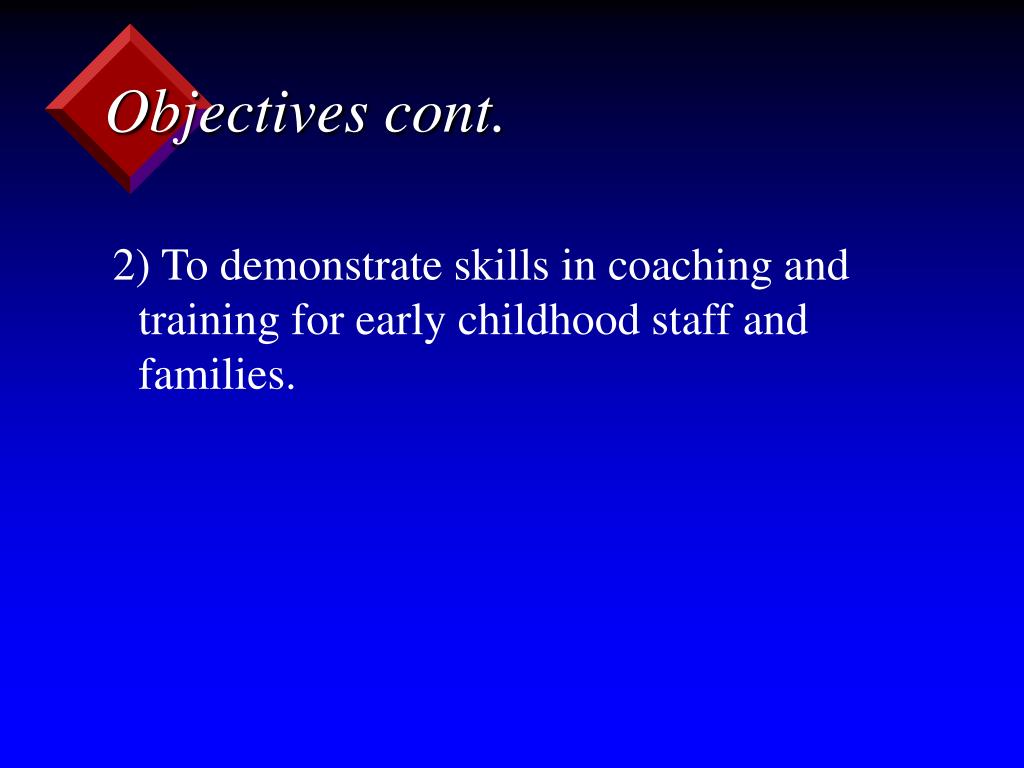 Objectives cont.

2) To demonstrate skills in coaching and training for early childhood staff and families.